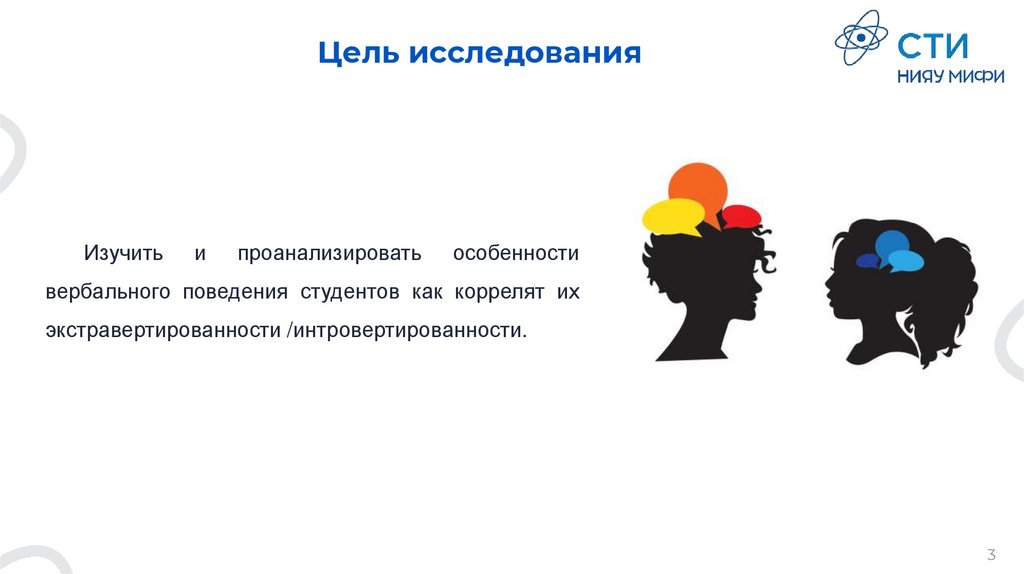 Цель исследования

СТИ
НИЯУ МИФИ

Изучить и проанализировать особенности вербального поведения студентов как коррелят их экстравертированности /интровертированности.

3